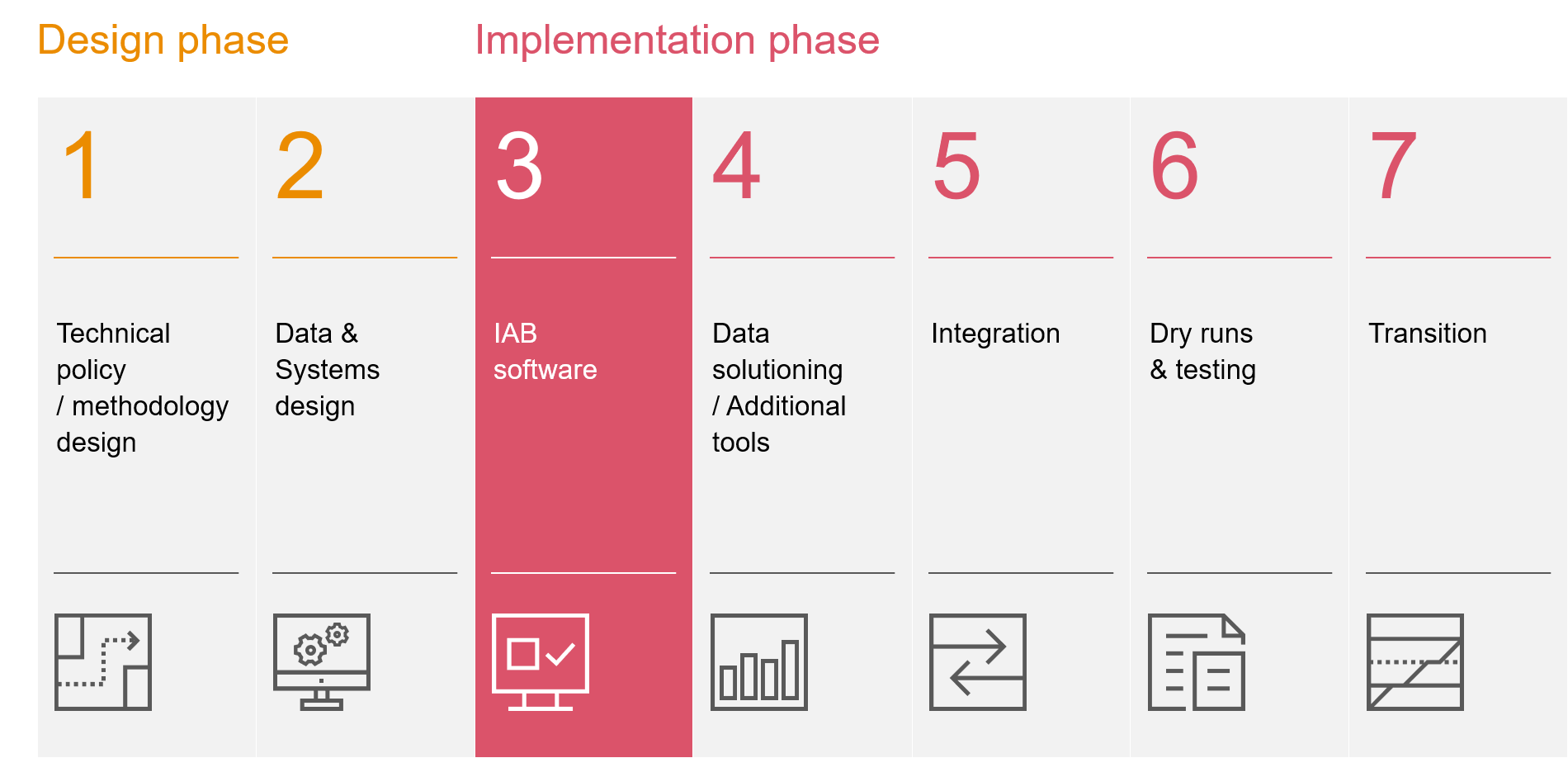 Design phase

Implementation phase

1

Technical policy / methodology design

2

Data & Systems design

3

IAB software

4

Data solutioning / Additional tools

5

Integration

6

Dry runs & testing

7

Transition